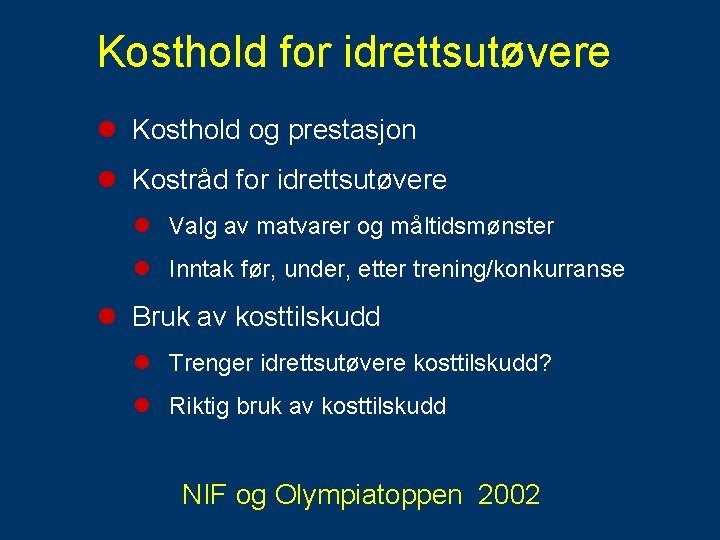 Kosthold for idrettsutøvere

- Kosthold og prestasjon
- Kostråd for idrettsutøvere
  - Valg av matvarer og måltidsmønster
  - Inntak før, under, etter trening/konkurranse
- Bruk av kosttilskudd
  - Trenger idrettsutøvere kosttilskudd?
  - Riktig bruk av kosttilskudd

NIF og Olympiatoppen 2002